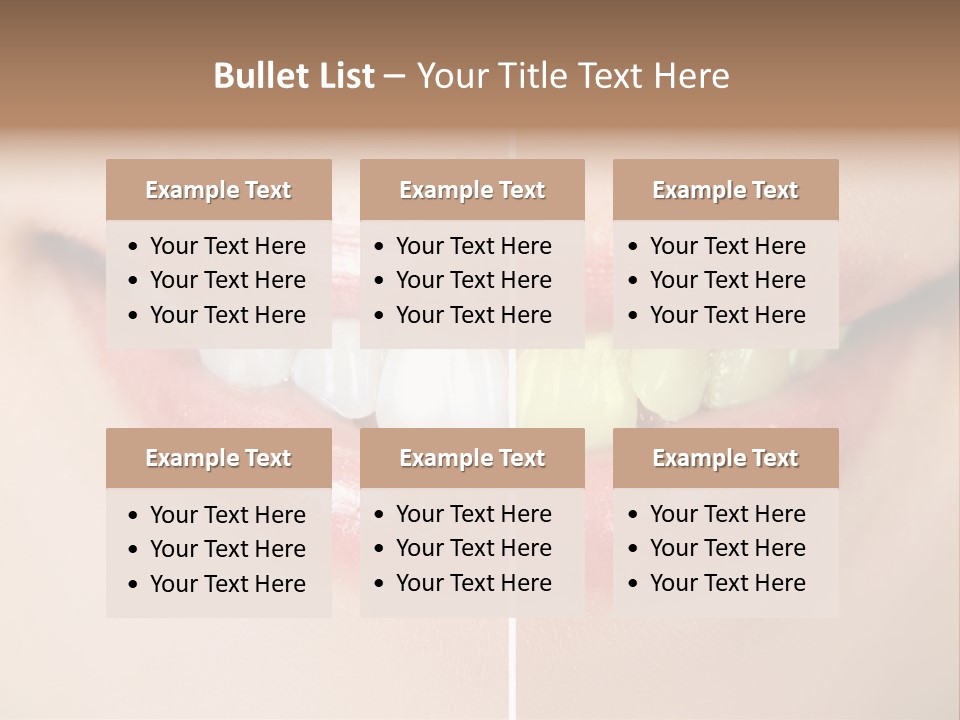 Bullet List – Your Title Text Here

Example Text
• Your Text Here
• Your Text Here
• Your Text Here

Example Text
• Your Text Here
• Your Text Here
• Your Text Here

Example Text
• Your Text Here
• Your Text Here
• Your Text Here

Example Text
• Your Text Here
• Your Text Here
• Your Text Here

Example Text
• Your Text Here
• Your Text Here
• Your Text Here

Example Text
• Your Text Here
• Your Text Here
• Your Text Here